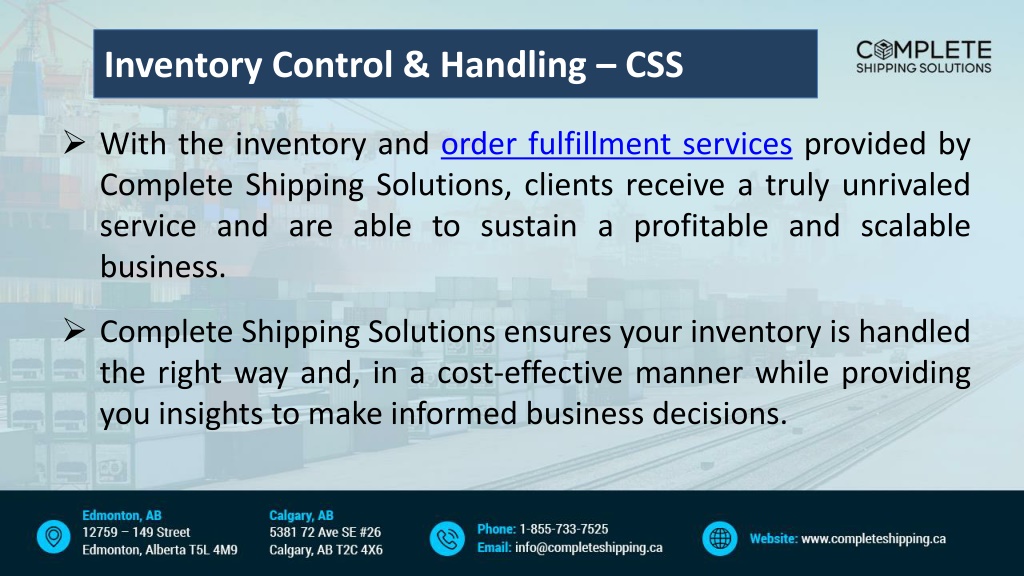 Inventory Control & Handling – CSS

COMPLETE
SHIPPING SOLUTIONS

➢ With the inventory and order fulfillment services provided by Complete Shipping Solutions, clients receive a truly unrivaled service and are able to sustain a profitable and scalable business.

➢ Complete Shipping Solutions ensures your inventory is handled the right way and, in a cost-effective manner while providing you insights to make informed business decisions.

Edmonton, AB
12759 – 149 Street
Edmonton, Alberta T5L 4M9

Calgary, AB
5381 72 Ave SE #26
Calgary, AB T2C 4X6

Phone: 1-855-733-7525
Email: info@completeshipping.ca

Website: www.completeshipping.ca